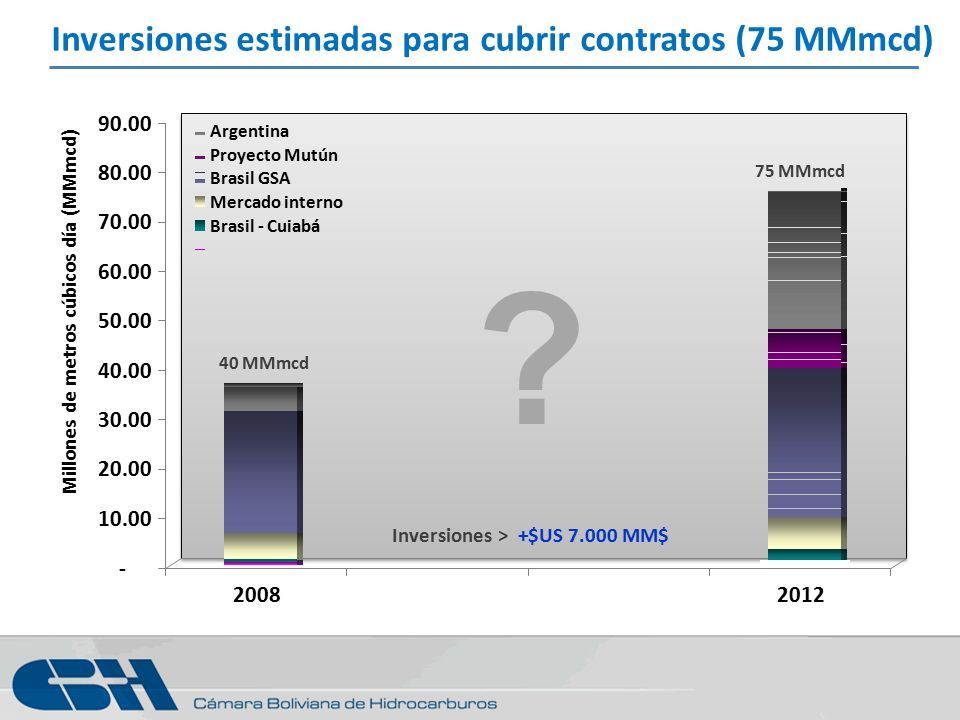 Inversiones estimadas para cubrir contratos (75 MMmcd)

Millones de metros cúbicos día (MMmcd)

90.00
80.00
70.00
60.00
50.00
40.00
30.00
20.00
10.00
-

Argentina
Proyecto Mutún
Brasil GSA
Mercado interno
Brasil - Cuiabá

40 MMmcd

75 MMmcd

?

Inversiones > +$US 7.000 MM$

2008

2012

CBH Cámara Boliviana de Hidrocarburos